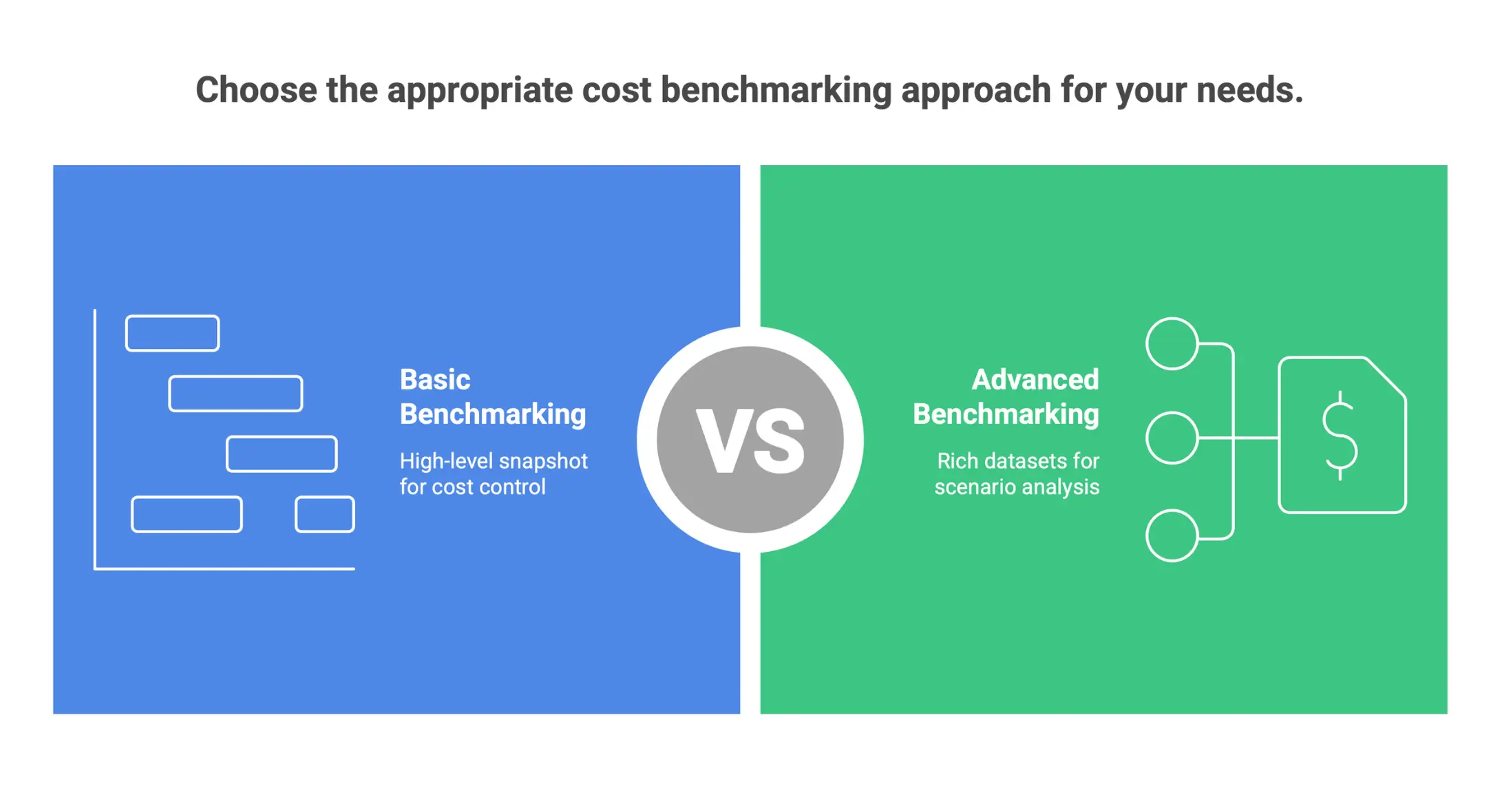 Choose the appropriate cost benchmarking approach for your needs.

Basic Benchmarking

High-level snapshot for cost control

VS

Advanced Benchmarking

Rich datasets for scenario analysis

$